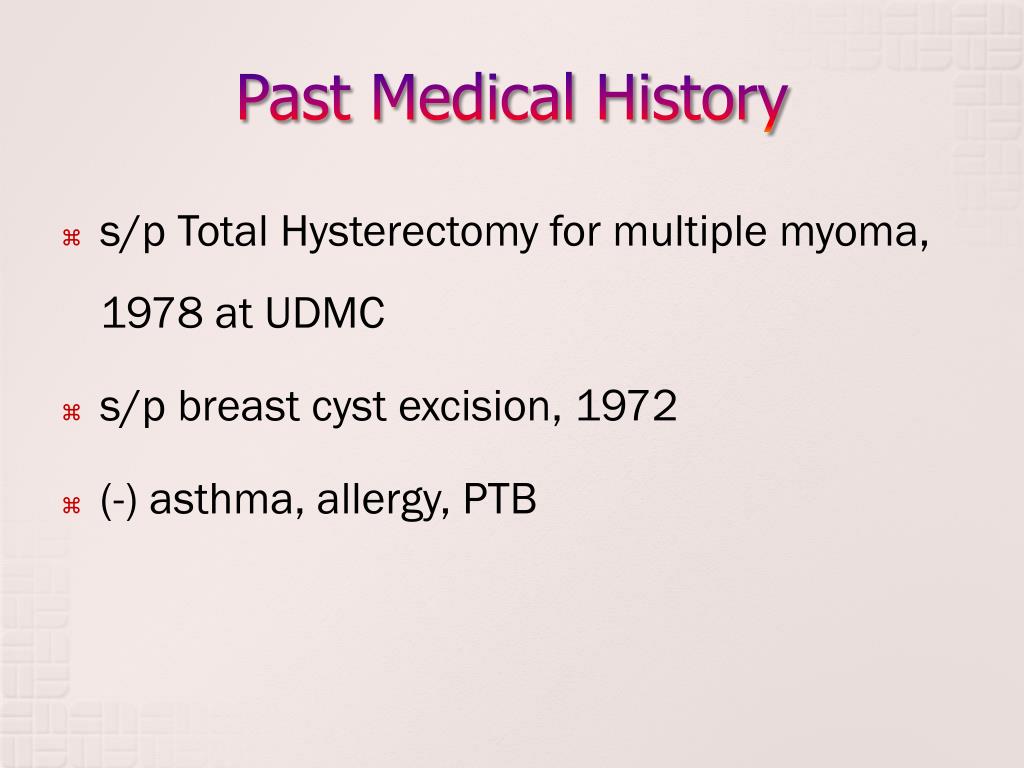 Past Medical History

⌘ s/p Total Hysterectomy for multiple myoma, 1978 at UDMC

⌘ s/p breast cyst excision, 1972

⌘ (-) asthma, allergy, PTB